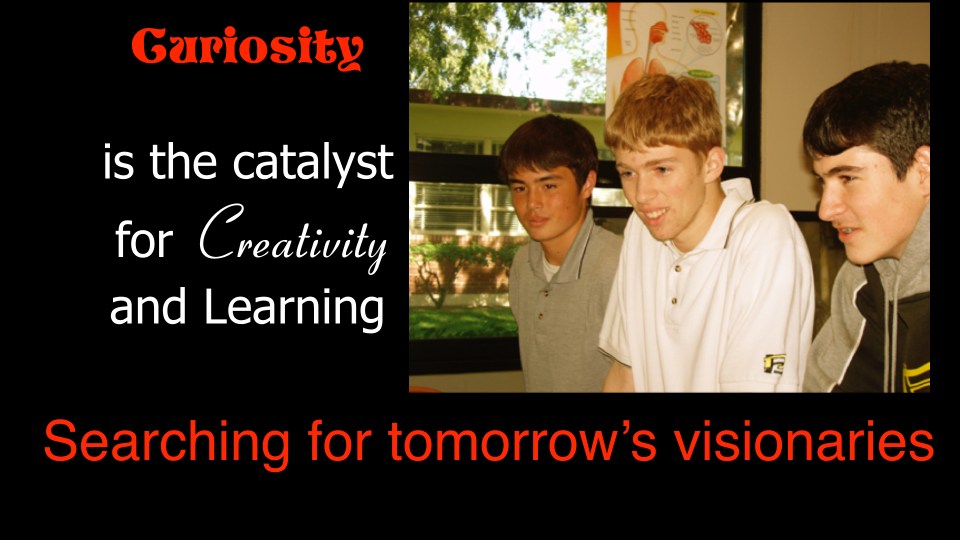 Curiosity

is the catalyst for Creativity and Learning

Searching for tomorrow's visionaries